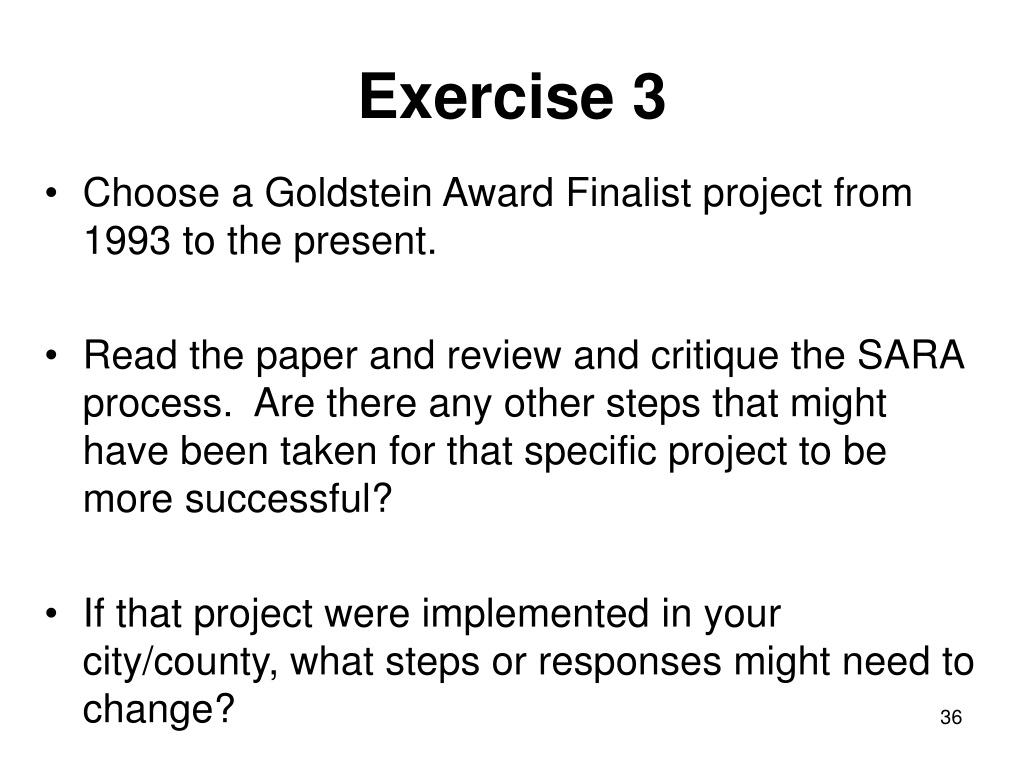 Exercise 3

• Choose a Goldstein Award Finalist project from 1993 to the present.

• Read the paper and review and critique the SARA process. Are there any other steps that might have been taken for that specific project to be more successful?

• If that project were implemented in your city/county, what steps or responses might need to change?

36